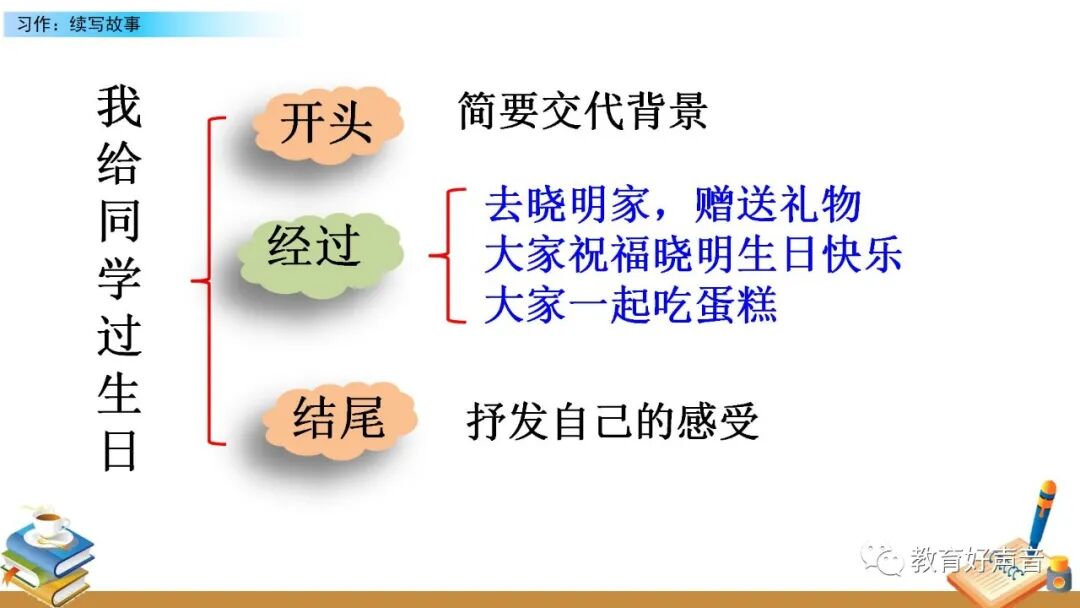 习作：续写故事

我给同学过生日

开头 简要交代背景

经过
去晓明家，赠送礼物
大家祝福晓明生日快乐
大家一起吃蛋糕

结尾 抒发自己的感受

教育好声音